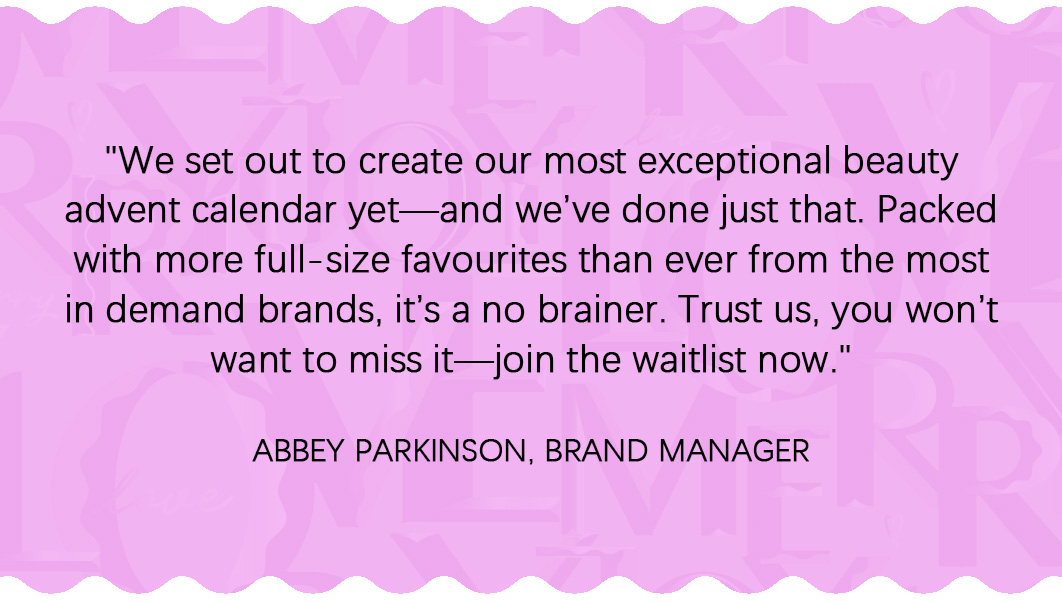 "We set out to create our most exceptional beauty advent calendar yet—and we've done just that. Packed with more full-size favourites than ever from the most in demand brands, it's a no brainer. Trust us, you won't want to miss it—join the waitlist now."

ABBEY PARKINSON, BRAND MANAGER